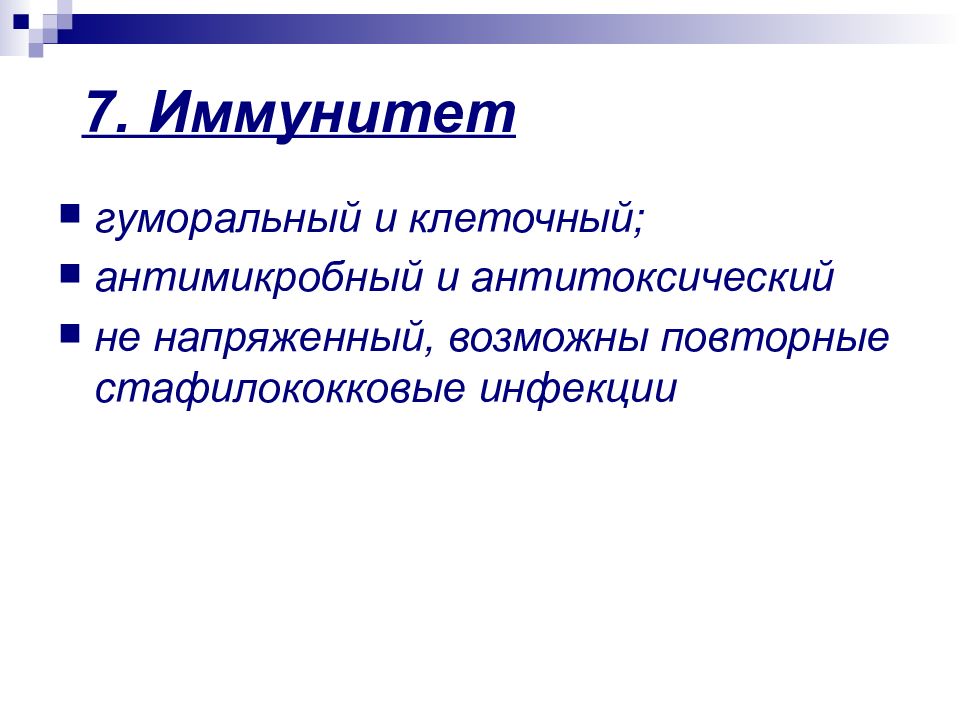 7. Иммунитет

- гуморальный и клеточный;
- антимикробный и антитоксический
- не напряженный, возможны повторные стафилококковые инфекции